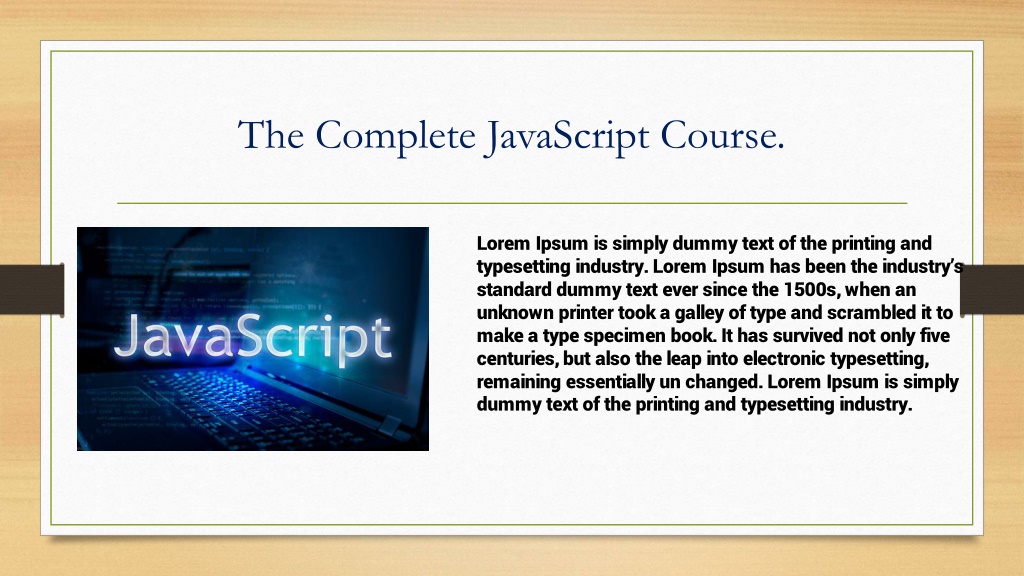 The Complete JavaScript Course.

JavaScript

Lorem Ipsum is simply dummy text of the printing and typesetting industry. Lorem Ipsum has been the industry's standard dummy text ever since the 1500s, when an unknown printer took a galley of type and scrambled it to make a type specimen book. It has survived not only five centuries, but also the leap into electronic typesetting, remaining essentially un changed. Lorem Ipsum is simply dummy text of the printing and typesetting industry.